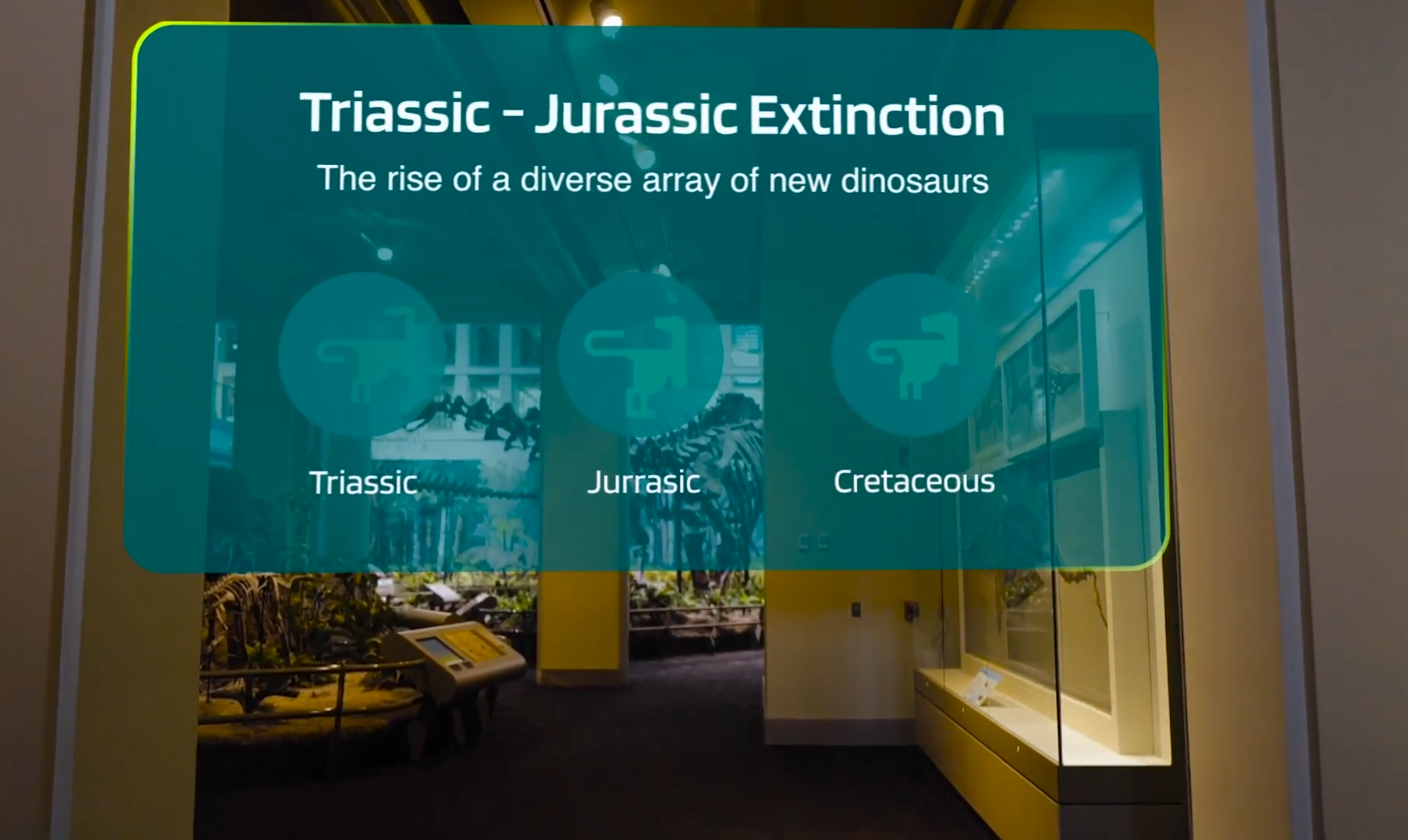 Triassic - Jurassic Extinction

The rise of a diverse array of new dinosaurs

Triassic

Jurrasic

Cretaceous